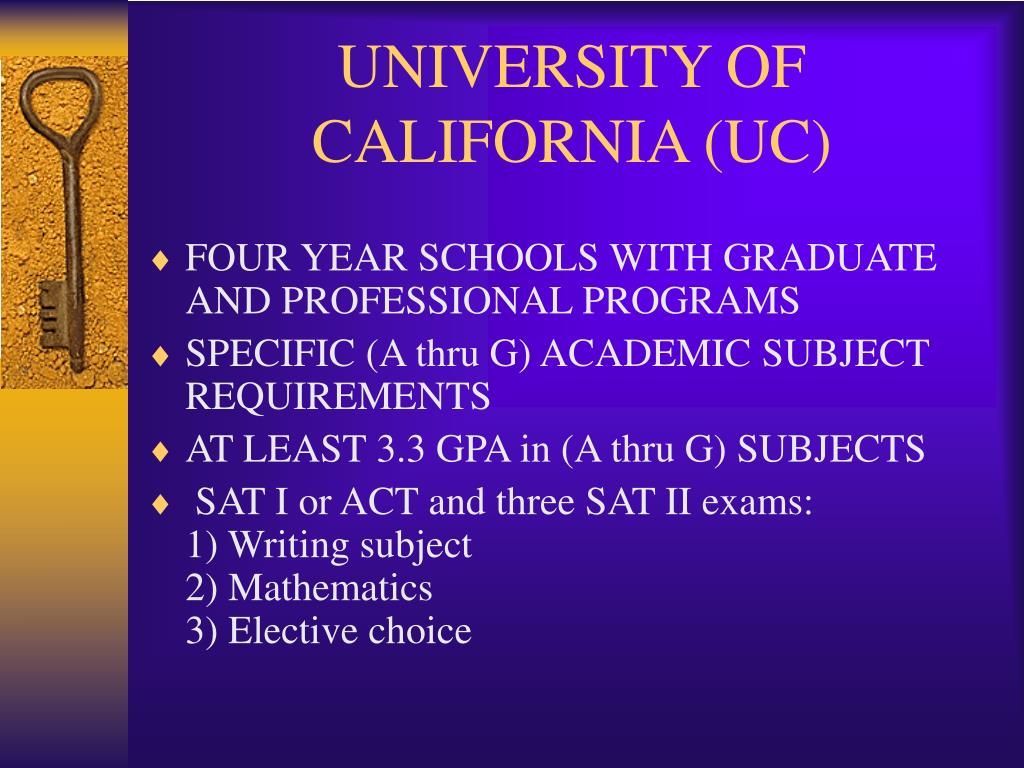 UNIVERSITY OF CALIFORNIA (UC)

♦ FOUR YEAR SCHOOLS WITH GRADUATE AND PROFESSIONAL PROGRAMS
♦ SPECIFIC (A thru G) ACADEMIC SUBJECT REQUIREMENTS
♦ AT LEAST 3.3 GPA in (A thru G) SUBJECTS
♦ SAT I or ACT and three SAT II exams:
1) Writing subject
2) Mathematics
3) Elective choice